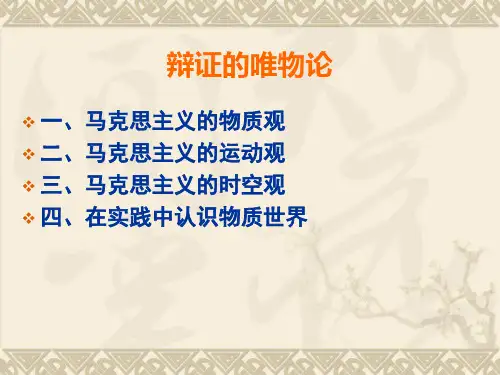 辩证的唯物论

❖ 一、马克思主义的物质观
❖ 二、马克思主义的运动观
❖ 三、马克思主义的时空观
❖ 四、在实践中认识物质世界